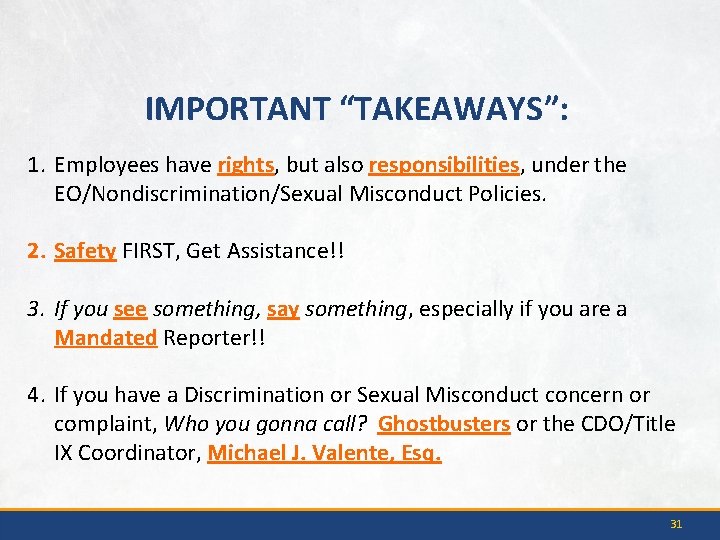 IMPORTANT “TAKEAWAYS”:

1. Employees have rights, but also responsibilities, under the EO/Nondiscrimination/Sexual Misconduct Policies.

2. Safety FIRST, Get Assistance!!

3. If you see something, say something, especially if you are a Mandated Reporter!!

4. If you have a Discrimination or Sexual Misconduct concern or complaint, Who you gonna call? Ghostbusters or the CDO/Title IX Coordinator, Michael J. Valente, Esq.

31